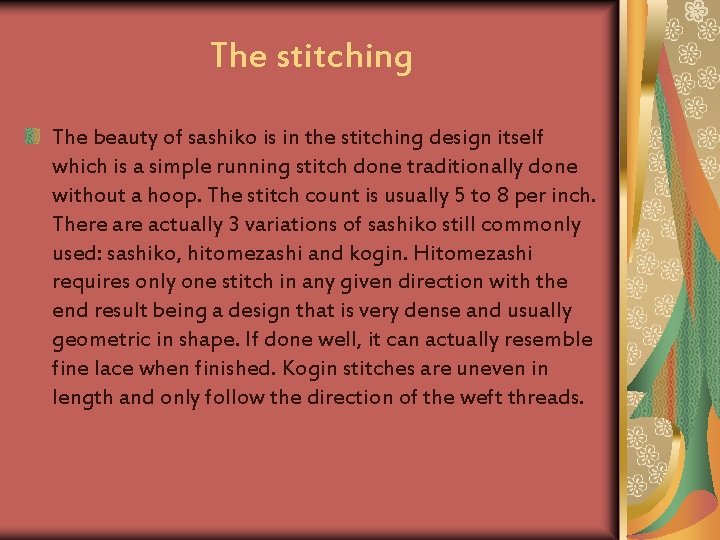 The stitching

The beauty of sashiko is in the stitching design itself which is a simple running stitch done traditionally done without a hoop. The stitch count is usually 5 to 8 per inch. There are actually 3 variations of sashiko still commonly used: sashiko, hitomezashi and kogin. Hitomezashi requires only one stitch in any given direction with the end result being a design that is very dense and usually geometric in shape. If done well, it can actually resemble fine lace when finished. Kogin stitches are uneven in length and only follow the direction of the weft threads.